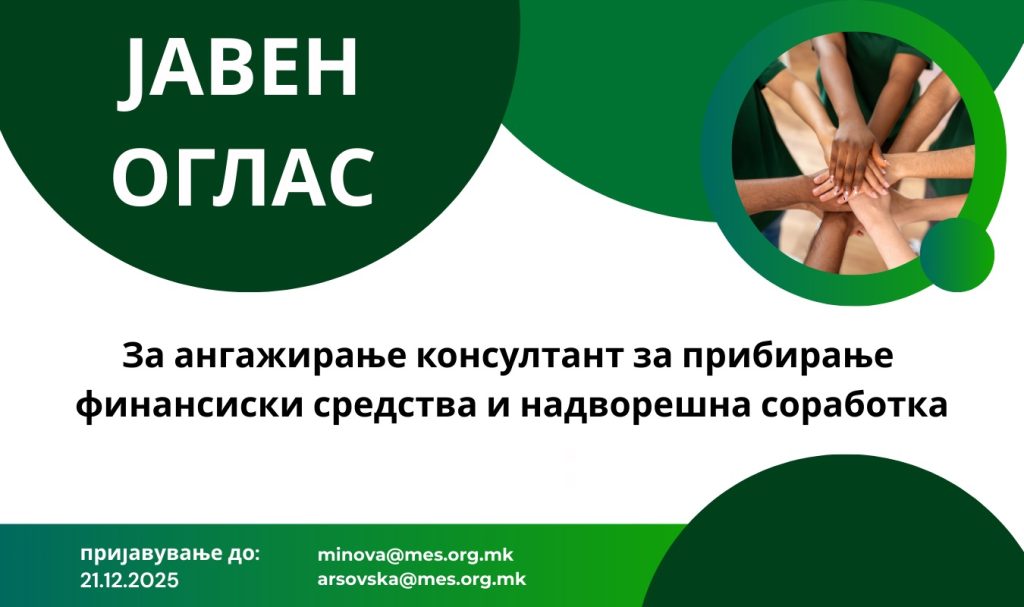 ЈАВЕН ОГЛАС

За ангажирање консултант за прибирање финансиски средства и надворешна соработка

пријавување до:
21.12.2025

minova@mes.org.mk
arsovska@mes.org.mk